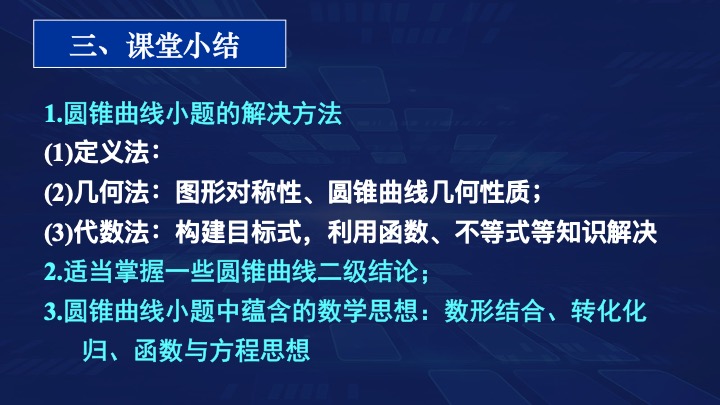 三、课堂小结

1.圆锥曲线小题的解决方法

(1)定义法：

(2)几何法：图形对称性、圆锥曲线几何性质；

(3)代数法：构建目标式，利用函数、不等式等知识解决

2.适当掌握一些圆锥曲线二级结论；

3.圆锥曲线小题中蕴含的数学思想：数形结合、转化化归、函数与方程思想